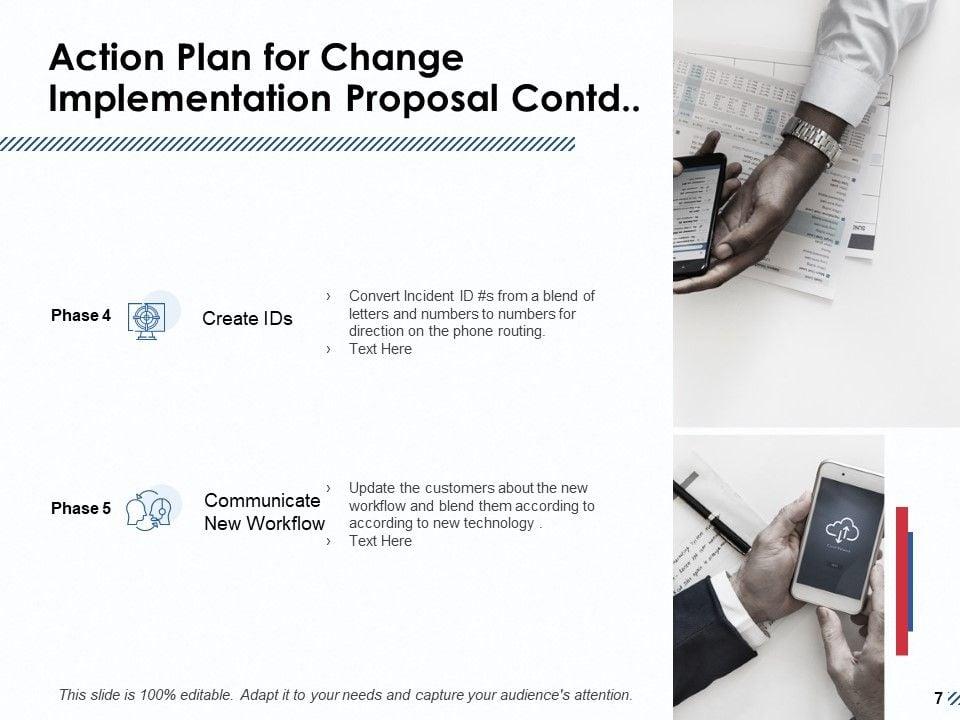 Action Plan for Change Implementation Proposal Contd..

Phase 4

Create IDs

› Convert Incident ID #s from a blend of letters and numbers to numbers for direction on the phone routing.
› Text Here

Phase 5

Communicate New Workflow

› Update the customers about the new workflow and blend them according to according to new technology .
› Text Here

This slide is 100% editable. Adapt it to your needs and capture your audience's attention.

7